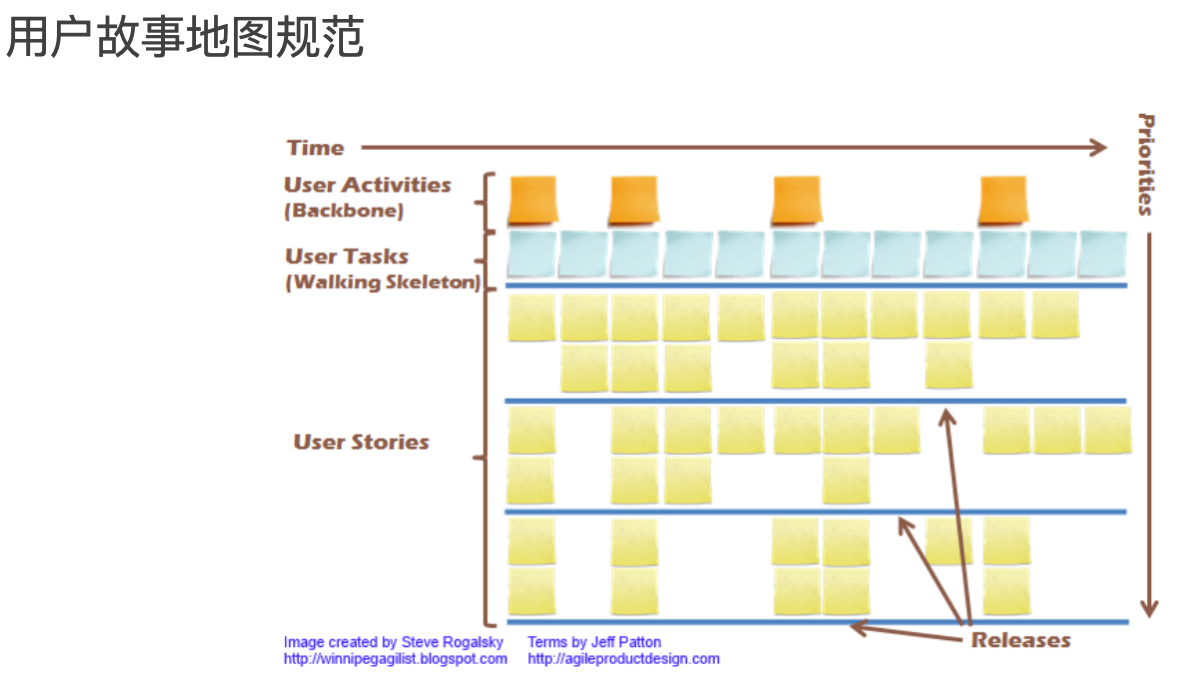 用户故事地图规范

Time

Priorities

User Activities (Backbone)

User Tasks (Walking Skeleton)

User Stories

Releases

Image created by Steve Rogalsky
http://winnipegagilist.blogspot.com

Terms by Jeff Patton
http://agileproductdesign.com